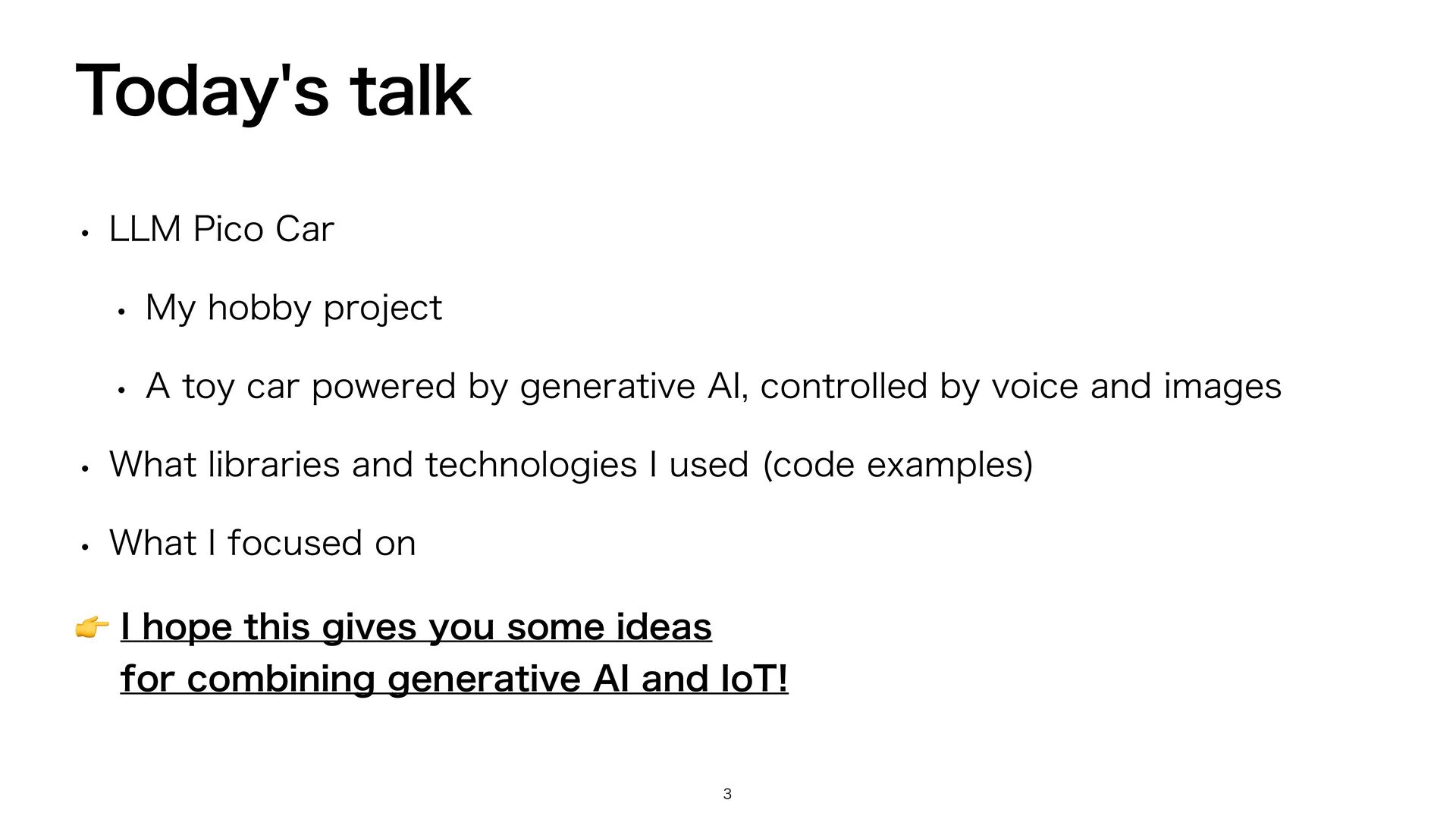 Today's talk

• LLM Pico Car

  • My hobby project

  • A toy car powered by generative AI, controlled by voice and images

• What libraries and technologies I used (code examples)

• What I focused on

👉 I hope this gives you some ideas
for combining generative AI and IoT!

3